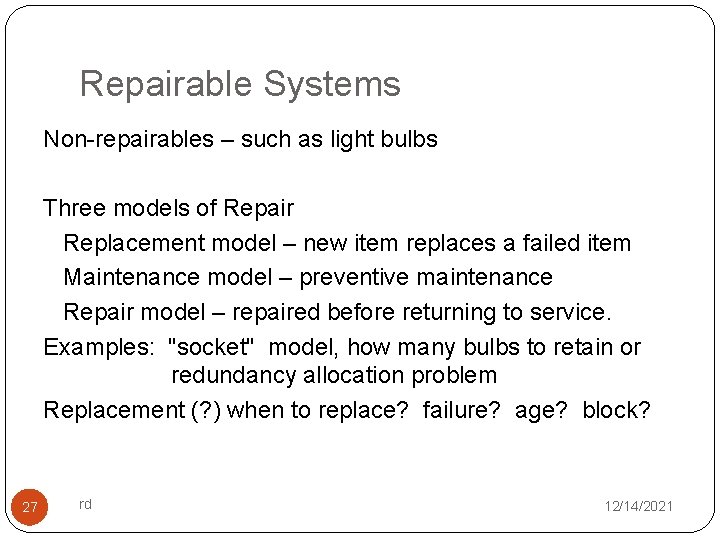 Repairable Systems

Non-repairables – such as light bulbs

Three models of Repair

Replacement model – new item replaces a failed item

Maintenance model – preventive maintenance

Repair model – repaired before returning to service.

Examples: "socket" model, how many bulbs to retain or redundancy allocation problem

Replacement (?) when to replace? failure? age? block?

27

rd

12/14/2021